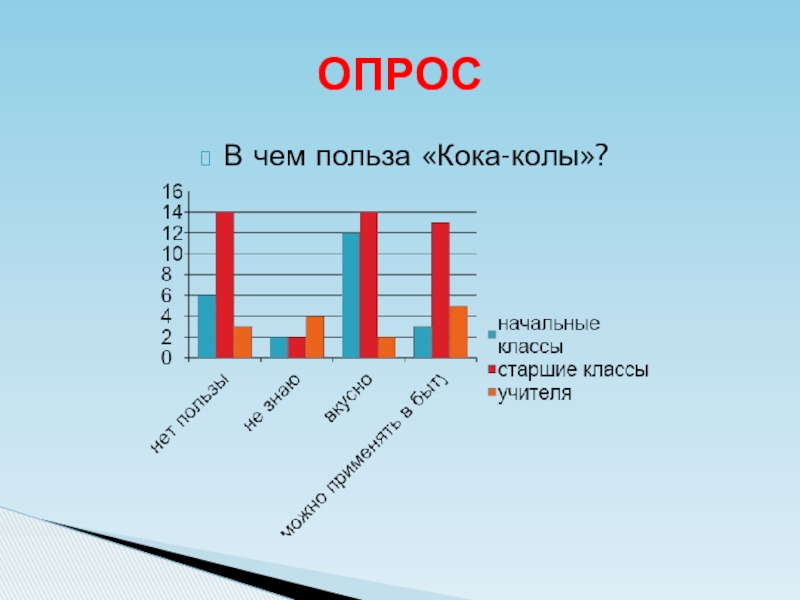 ОПРОС

В чем польза «Кока-колы»?

16
14
12
10
8
6
4
2
0

нет пользы
не знаю
вкусно
можно применять в быту

начальные классы
старшие классы
учителя